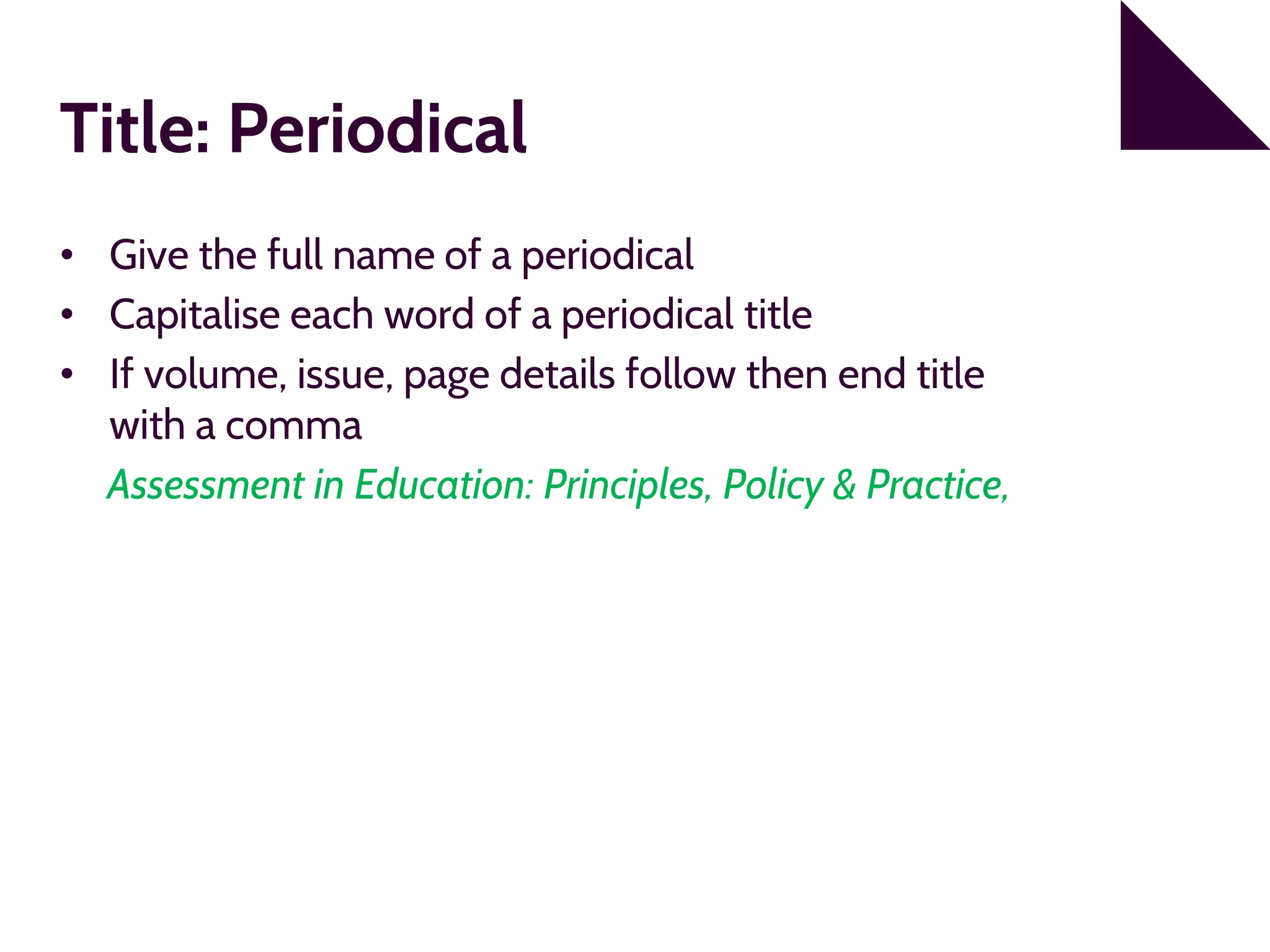 Title: Periodical

• Give the full name of a periodical
• Capitalise each word of a periodical title
• If volume, issue, page details follow then end title with a comma

Assessment in Education: Principles, Policy & Practice,